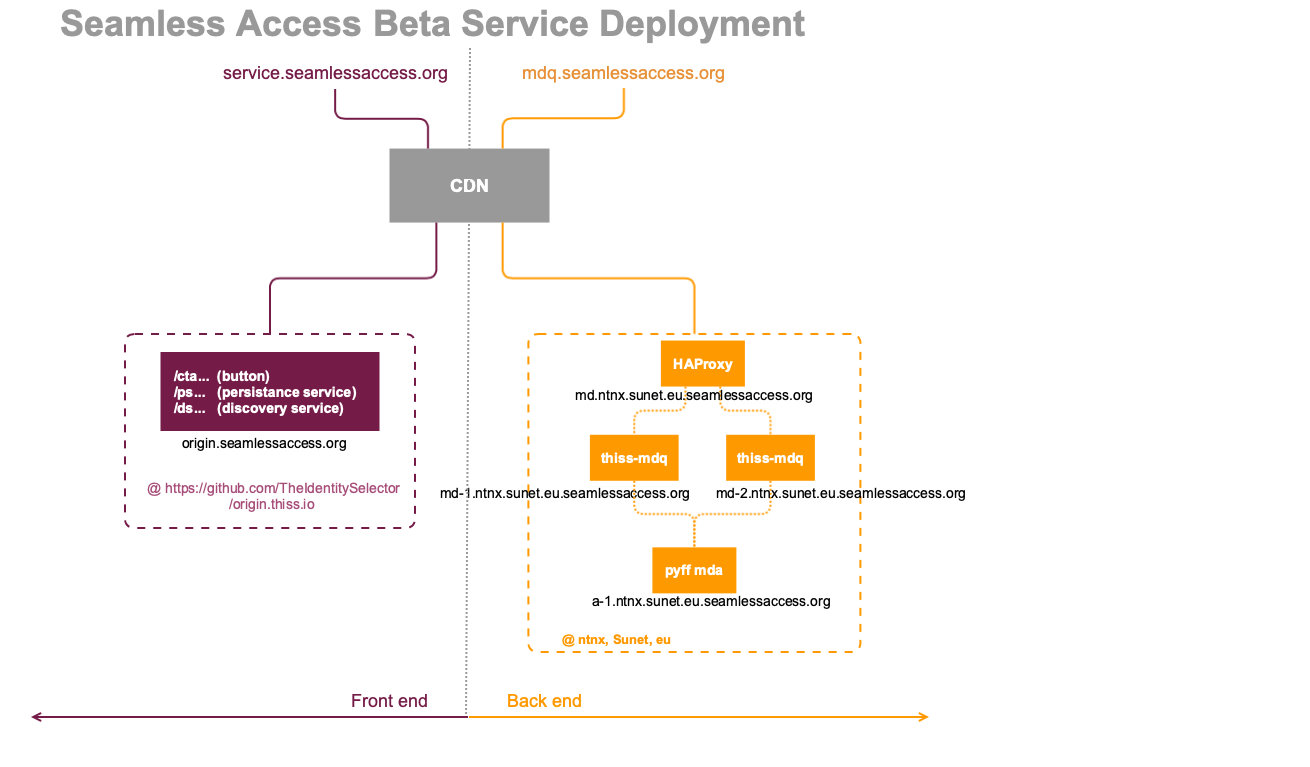 Seamless Access Beta Service Deployment

service.seamlessaccess.org

mdq.seamlessaccess.org

CDN

/cta... (button)
/ps... (persistance service)
/ds... (discovery service)

origin.seamlessaccess.org

@ https://github.com/TheIdentitySelector/origin.thiss.io

HAProxy

md.ntnx.sunet.eu.seamlessaccess.org

thiss-mdq

md-1.ntnx.sunet.eu.seamlessaccess.org

thiss-mdq

md-2.ntnx.sunet.eu.seamlessaccess.org

pyff mda

a-1.ntnx.sunet.eu.seamlessaccess.org

@ ntnx, Sunet, eu

Front end

Back end